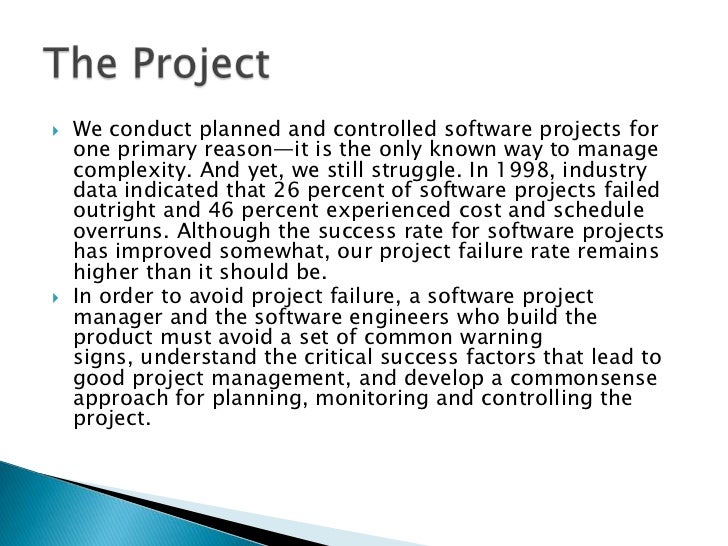 The Project

We conduct planned and controlled software projects for one primary reason—it is the only known way to manage complexity. And yet, we still struggle. In 1998, industry data indicated that 26 percent of software projects failed outright and 46 percent experienced cost and schedule overruns. Although the success rate for software projects has improved somewhat, our project failure rate remains higher than it should be.

In order to avoid project failure, a software project manager and the software engineers who build the product must avoid a set of common warning signs, understand the critical success factors that lead to good project management, and develop a commonsense approach for planning, monitoring and controlling the project.